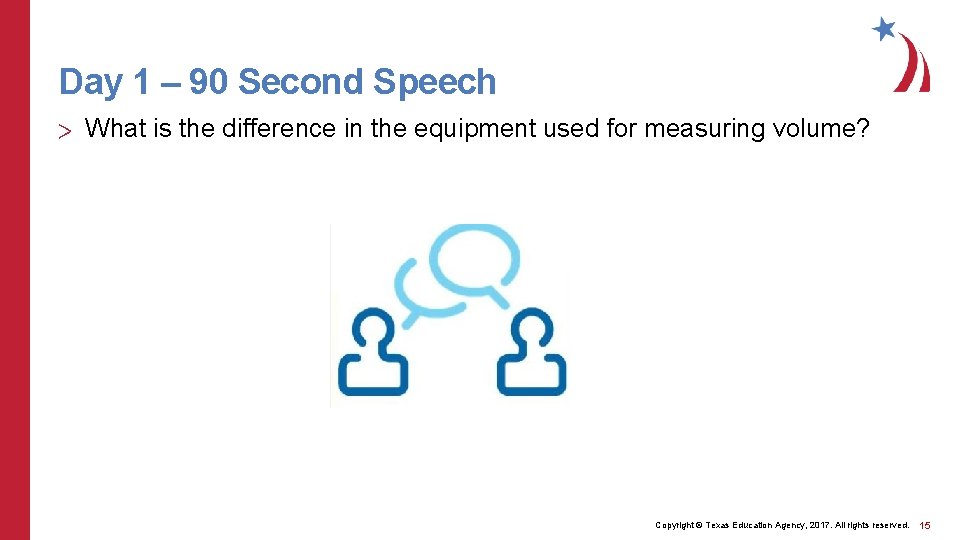 Day 1 – 90 Second Speech

> What is the difference in the equipment used for measuring volume?

Copyright © Texas Education Agency, 2017. All rights reserved. 15